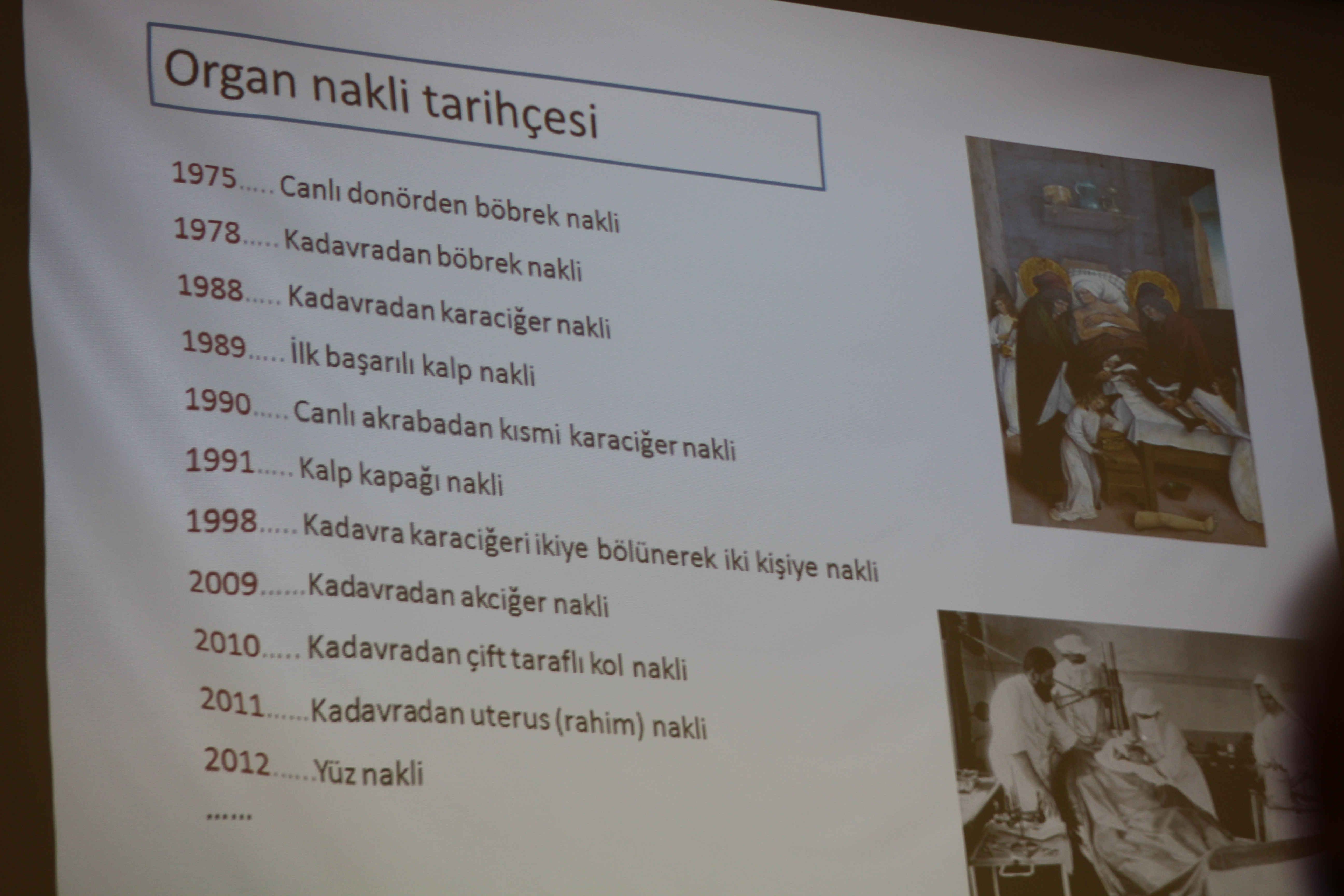 Organ nakli tarihçesi

1975….. Canlı donörden böbrek nakli

1978….. Kadavradan böbrek nakli

1988….. Kadavradan karaciğer nakli

1989….. İlk başarılı kalp nakli

1990….. Canlı akrabadan kısmi karaciğer nakli

1991….. Kalp kapağı nakli

1998….. Kadavra karaciğeri ikiye bölünerek iki kişiye nakli

2009……Kadavradan akciğer nakli

2010….. Kadavradan çift taraflı kol nakli

2011……Kadavradan uterus (rahim) nakli

2012……Yüz nakli

…….